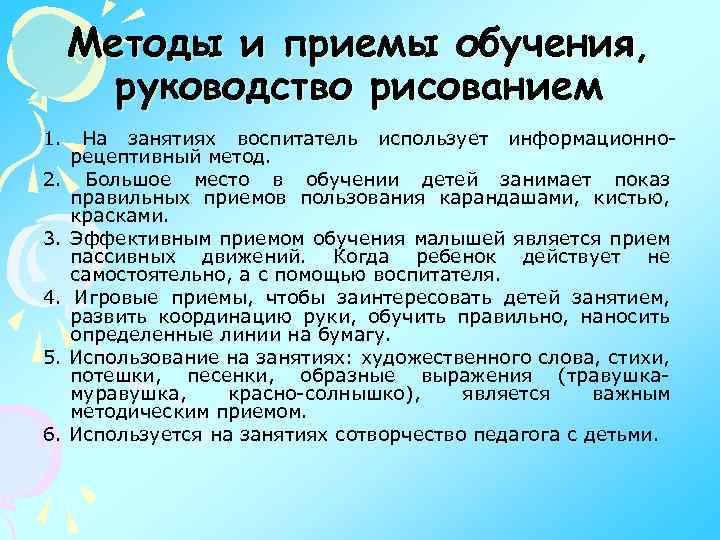 Методы и приемы обучения, руководство рисованием

1. На занятиях воспитатель использует информационно-рецептивный метод.
2. Большое место в обучении детей занимает показ правильных приемов пользования карандашами, кистью, красками.
3. Эффективным приемом обучения малышей является прием пассивных движений. Когда ребенок действует не самостоятельно, а с помощью воспитателя.
4. Игровые приемы, чтобы заинтересовать детей занятием, развить координацию руки, обучить правильно, наносить определенные линии на бумагу.
5. Использование на занятиях: художественного слова, стихи, потешки, песенки, образные выражения (травушка-муравушка, красно-солнышко), является важным методическим приемом.
6. Используется на занятиях сотворчество педагога с детьми.